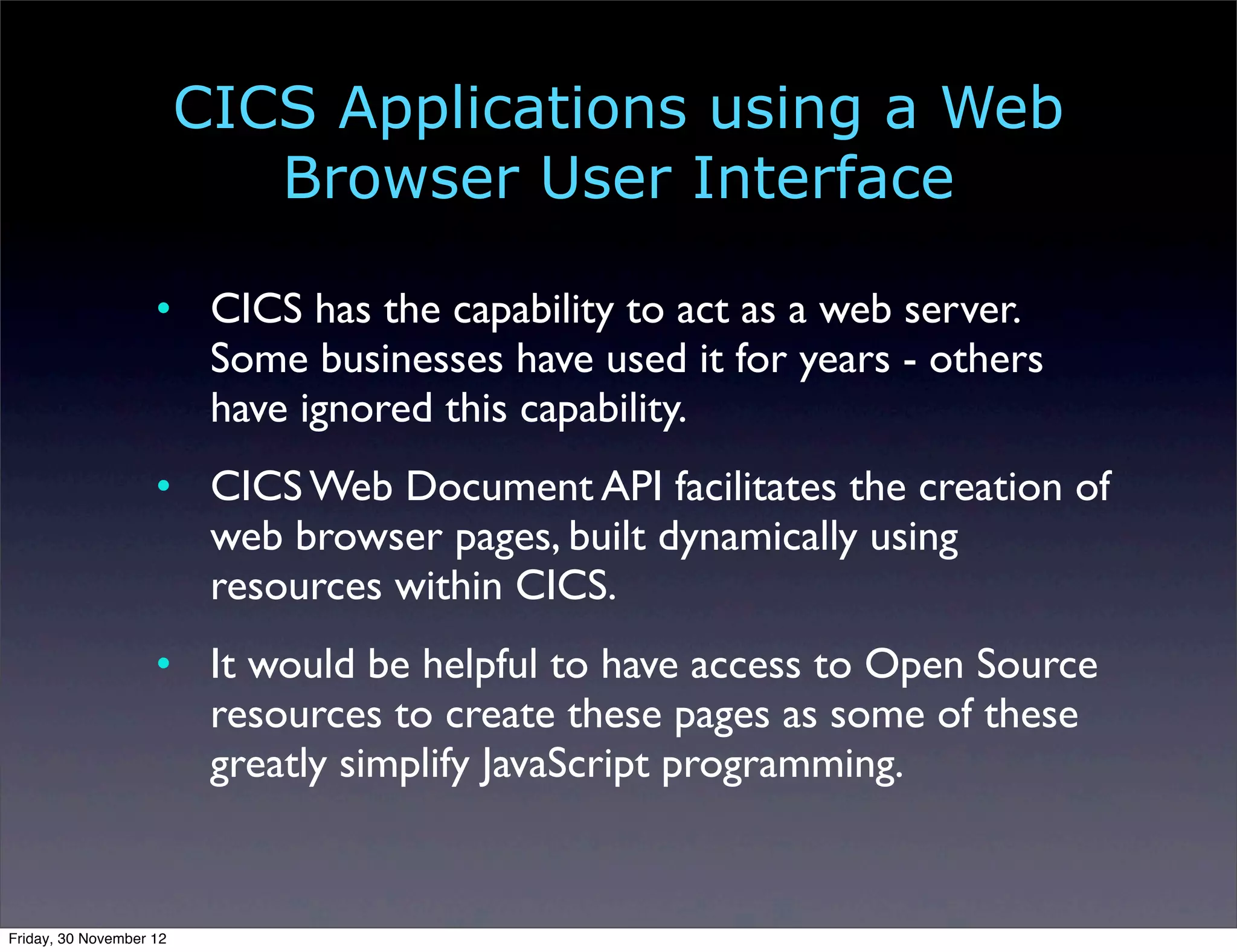 CICS Applications using a Web Browser User Interface

• CICS has the capability to act as a web server. Some businesses have used it for years - others have ignored this capability.

• CICS Web Document API facilitates the creation of web browser pages, built dynamically using resources within CICS.

• It would be helpful to have access to Open Source resources to create these pages as some of these greatly simplify JavaScript programming.

Friday, 30 November 12